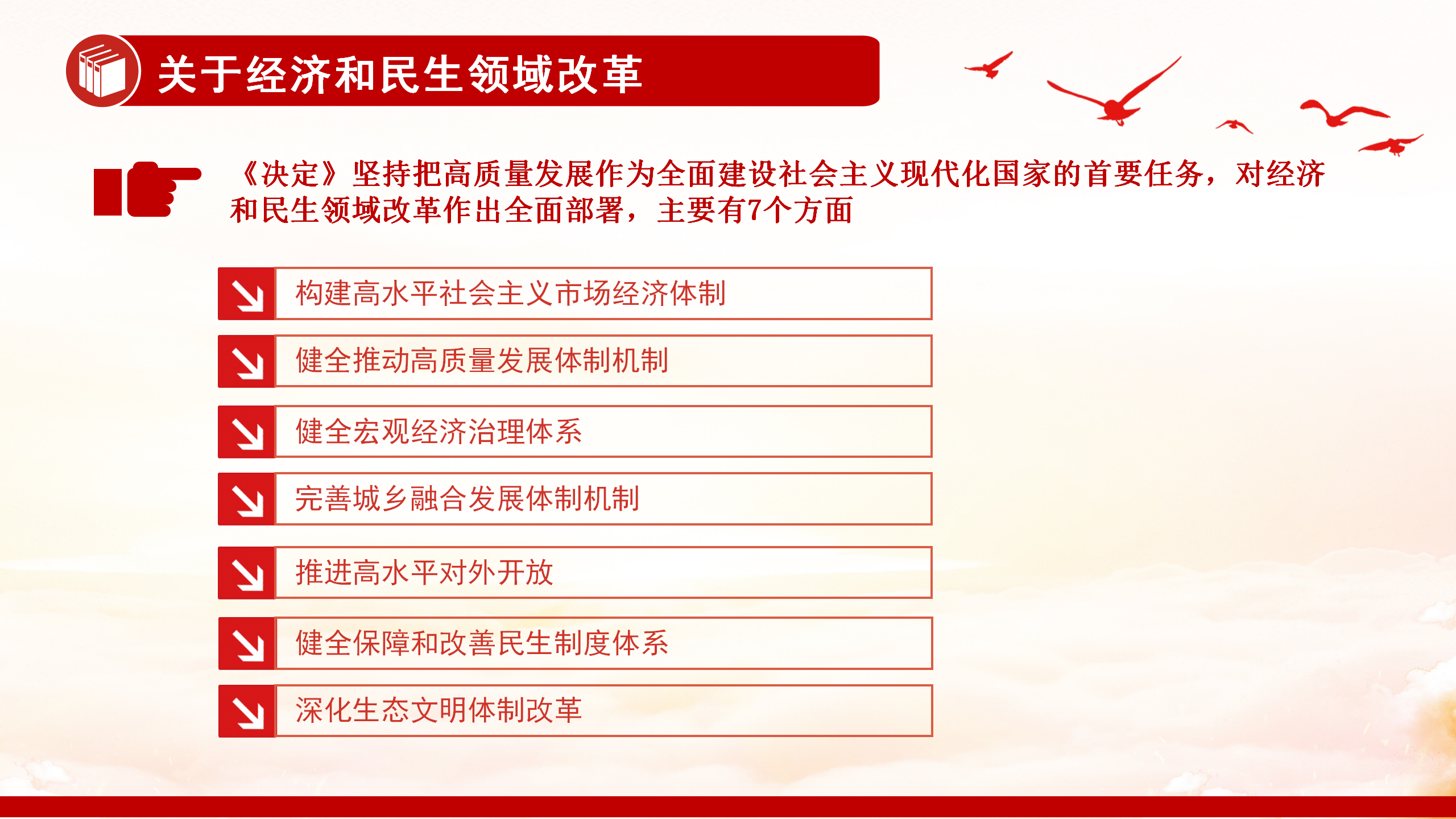 关于经济和民生领域改革

《决定》坚持把高质量发展作为全面建设社会主义现代化国家的首要任务，对经济和民生领域改革作出全面部署，主要有7个方面

构建高水平社会主义市场经济体制

健全推动高质量发展体制机制

健全宏观经济治理体系

完善城乡融合发展体制机制

推进高水平对外开放

健全保障和改善民生制度体系

深化生态文明体制改革